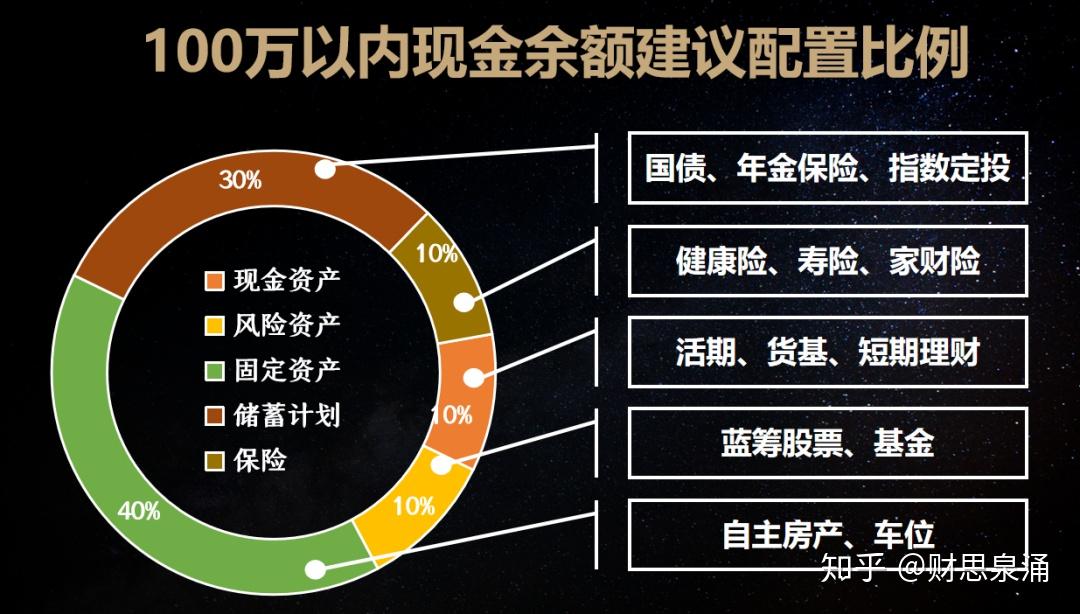 100万以内现金余额建议配置比例

30%
10%
10%
10%
40%

现金资产
风险资产
固定资产
储蓄计划
保险

国债、年金保险、指数定投
健康险、寿险、家财险
活期、货基、短期理财
蓝筹股票、基金
自主房产、车位

知乎 @财思泉涌